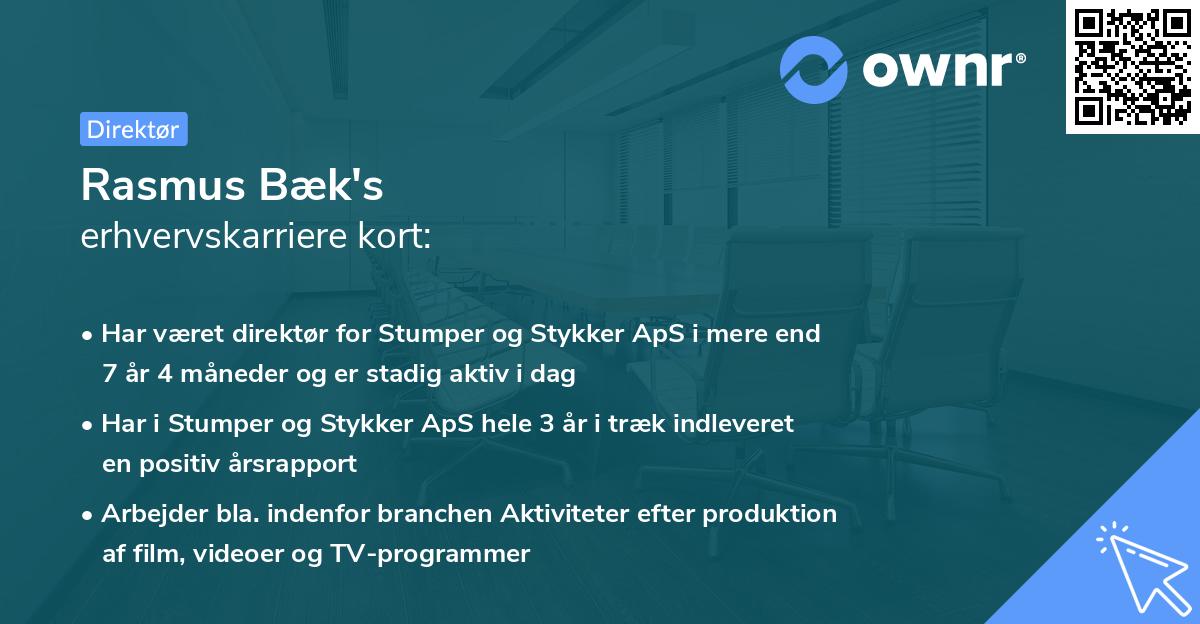 ownr®

Direktør

Rasmus Bæk's
erhvervskarriere kort:

• Har været direktør for Stumper og Stykker ApS i mere end 7 år 4 måneder og er stadig aktiv i dag

• Har i Stumper og Stykker ApS hele 3 år i træk indleveret en positiv årsrapport

• Arbejder bla. indenfor branchen Aktiviteter efter produktion af film, videoer og TV-programmer